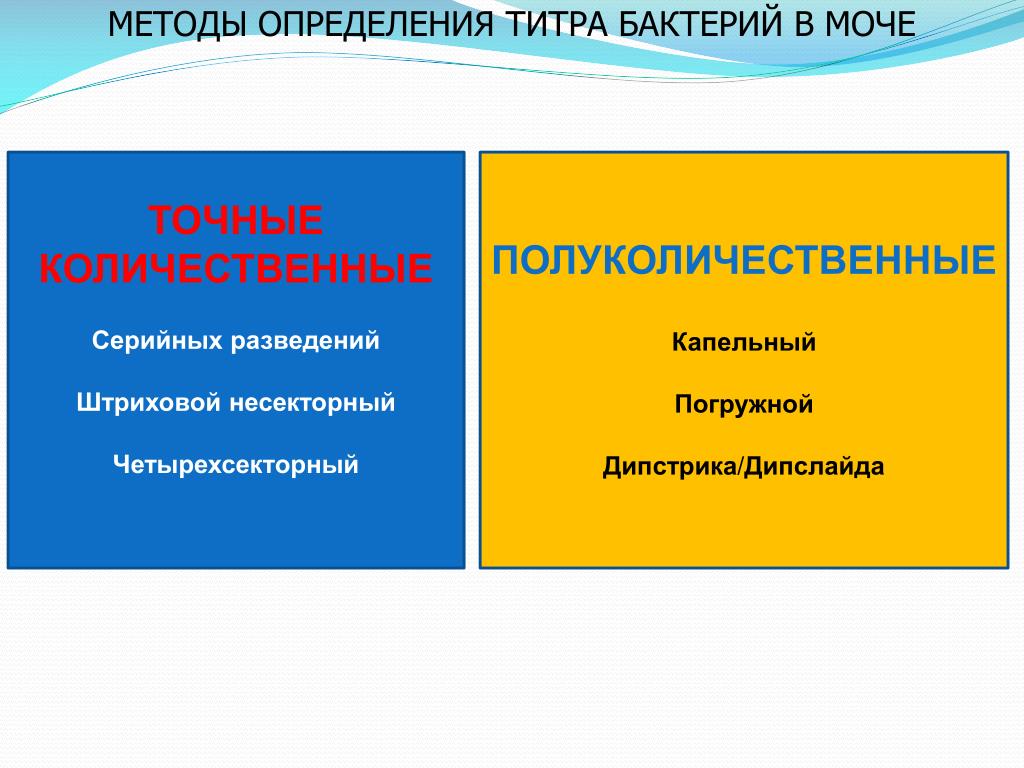 МЕТОДЫ ОПРЕДЕЛЕНИЯ ТИТРА БАКТЕРИЙ В МОЧЕ

ТОЧНЫЕ КОЛИЧЕСТВЕННЫЕ

Серийных разведений

Штриховой несекторный

Четырехсекторный

ПОЛУКОЛИЧЕСТВЕННЫЕ

Капельный

Погружной

Дипстрика/Дипслайда